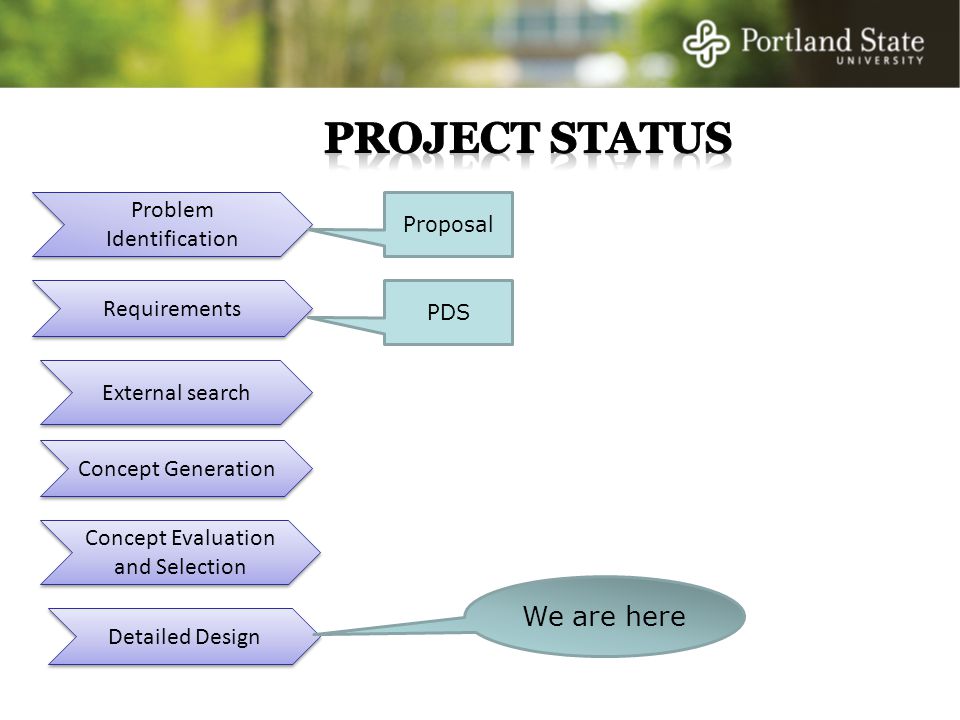 Portland State UNIVERSITY

PROJECT STATUS

Problem Identification

Proposal

Requirements

PDS

External search

Concept Generation

Concept Evaluation and Selection

Detailed Design

We are here